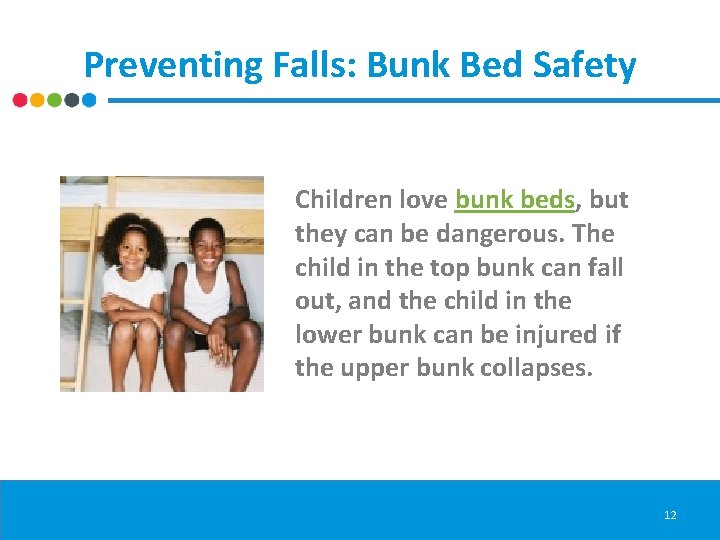 Preventing Falls: Bunk Bed Safety

Children love bunk beds, but they can be dangerous. The child in the top bunk can fall out, and the child in the lower bunk can be injured if the upper bunk collapses.

12